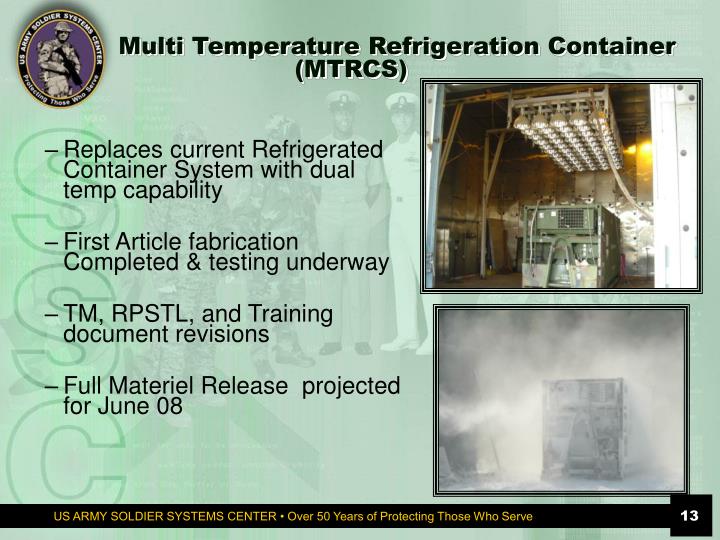 US ARMY SOLDIER SYSTEMS CENTER
Protecting Those Who Serve

Multi Temperature Refrigeration Container (MTRCS)

– Replaces current Refrigerated Container System with dual temp capability

– First Article fabrication Completed & testing underway

– TM, RPSTL, and Training document revisions

– Full Materiel Release projected for June 08

US ARMY SOLDIER SYSTEMS CENTER • Over 50 Years of Protecting Those Who Serve

13